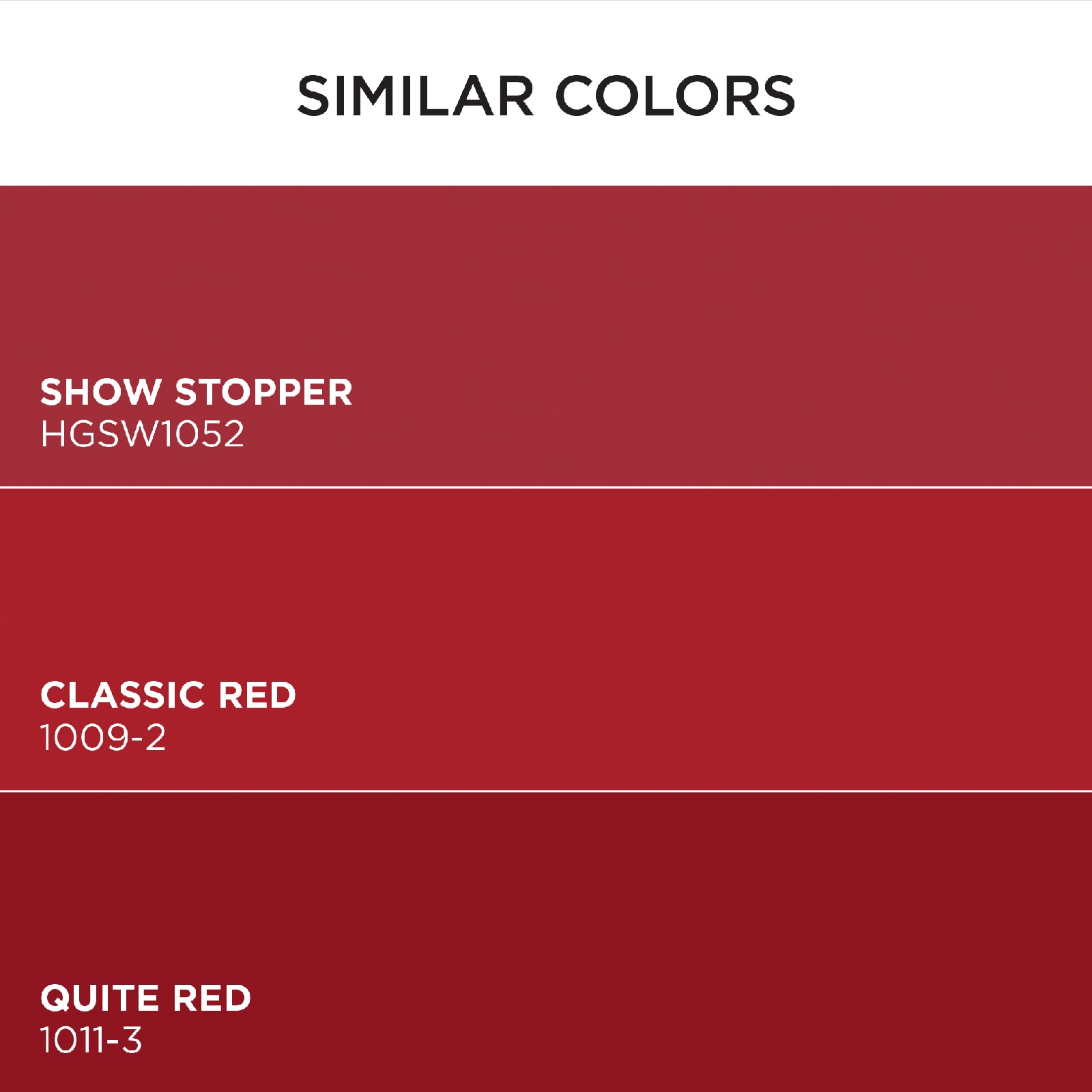 SIMILAR COLORS

SHOW STOPPER
HGSW1052

CLASSIC RED
1009-2

QUITE RED
1011-3